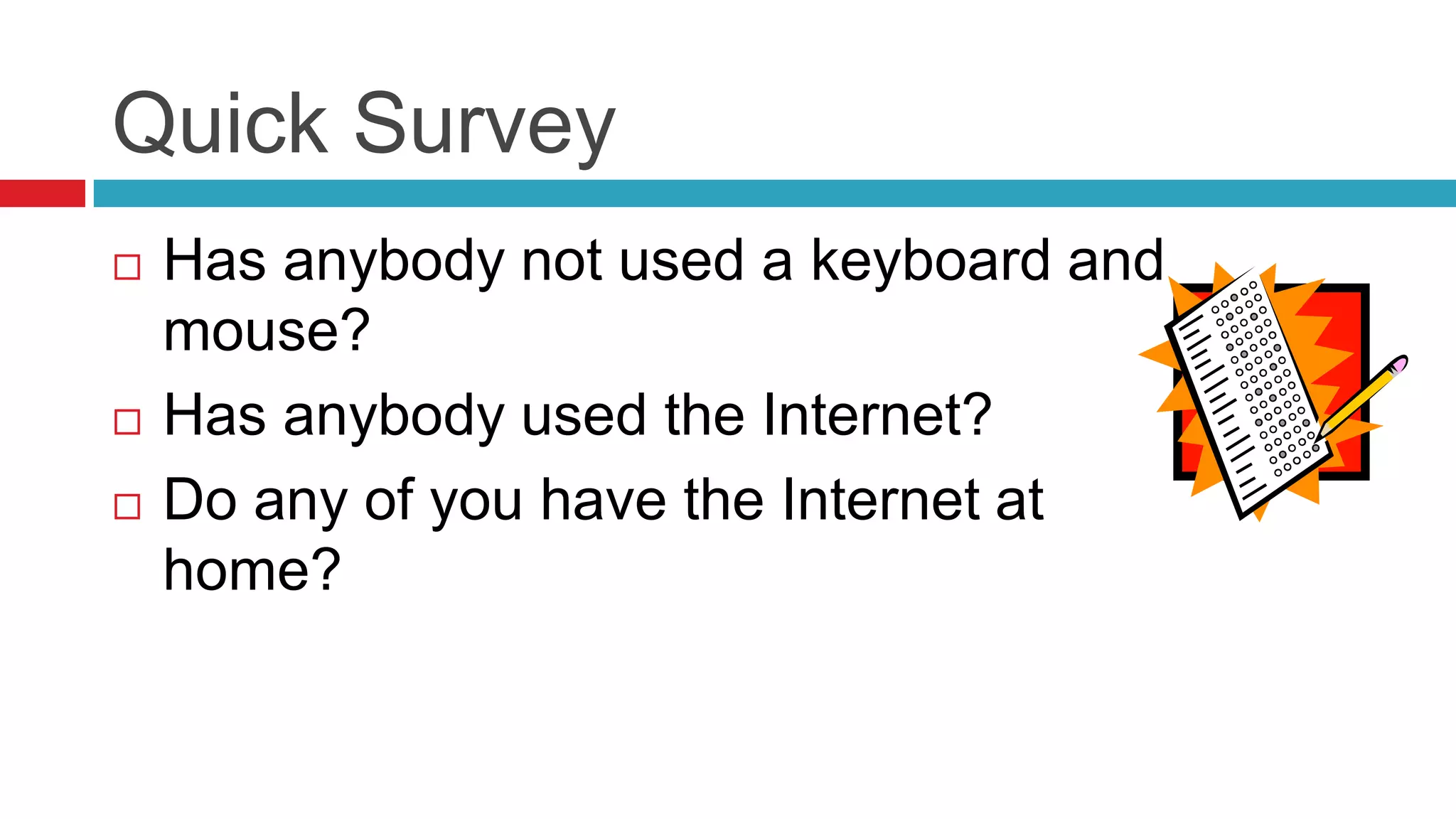 Quick Survey

□ Has anybody not used a keyboard and mouse?

□ Has anybody used the Internet?

□ Do any of you have the Internet at home?